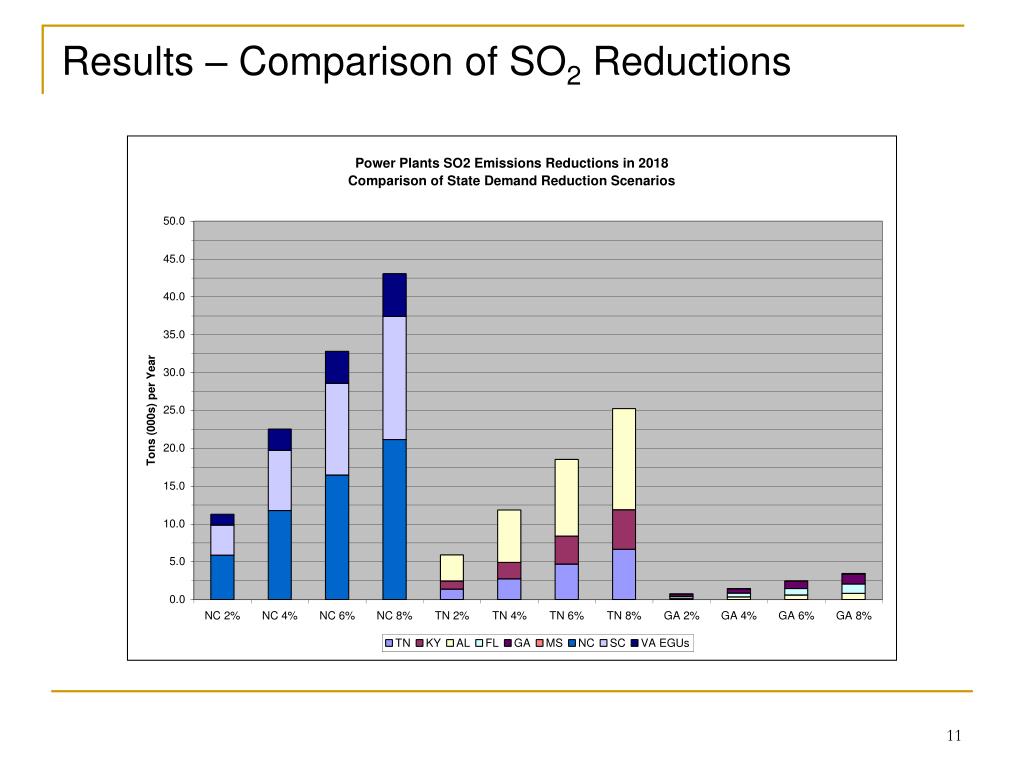 Results – Comparison of $SO_2$ Reductions

Power Plants SO2 Emissions Reductions in 2018
Comparison of State Demand Reduction Scenarios

Tons (000s) per Year

50.0
45.0
40.0
35.0
30.0
25.0
20.0
15.0
10.0
5.0
0.0

NC 2% NC 4% NC 6% NC 8% TN 2% TN 4% TN 6% TN 8% GA 2% GA 4% GA 6% GA 8%

TN KY AL FL GA MS NC SC VA EGUs

11